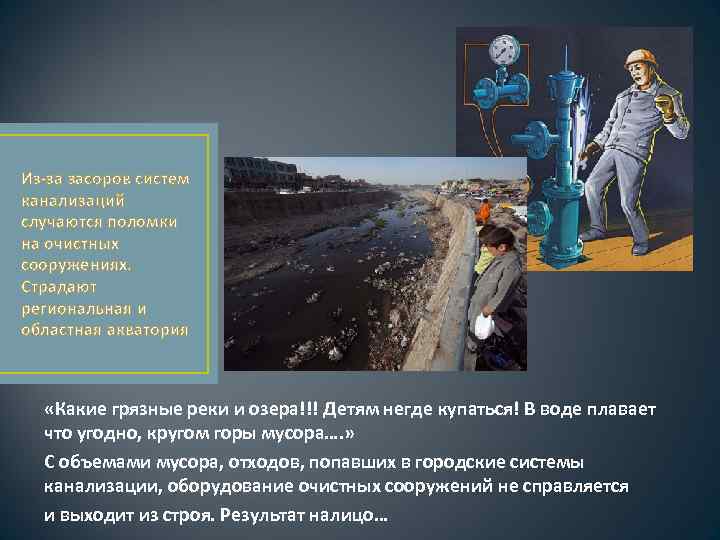 Из-за засоров систем канализаций случаются поломки на очистных сооружениях. Страдают региональная и областная акватория

«Какие грязные реки и озера!!! Детям негде купаться! В воде плавает что угодно, кругом горы мусора….»

С объемами мусора, отходов, попавших в городские системы канализации, оборудование очистных сооружений не справляется и выходит из строя. Результат налицо…